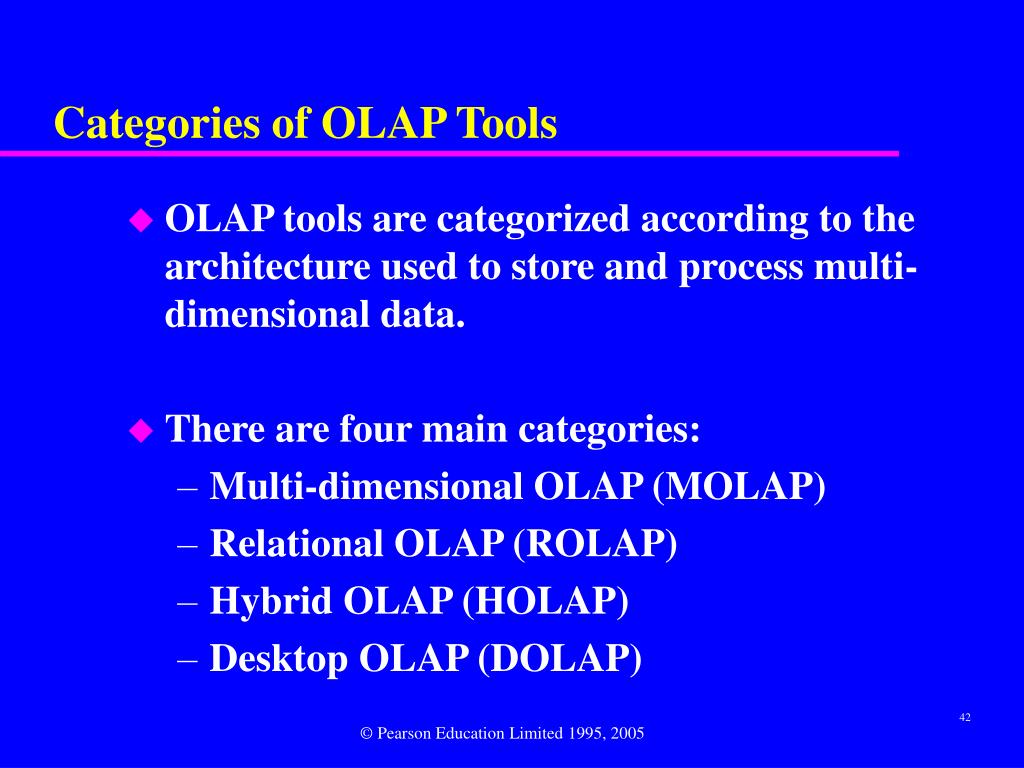 Categories of OLAP Tools

◆ OLAP tools are categorized according to the architecture used to store and process multi-dimensional data.

◆ There are four main categories:
– Multi-dimensional OLAP (MOLAP)
– Relational OLAP (ROLAP)
– Hybrid OLAP (HOLAP)
– Desktop OLAP (DOLAP)

42

© Pearson Education Limited 1995, 2005